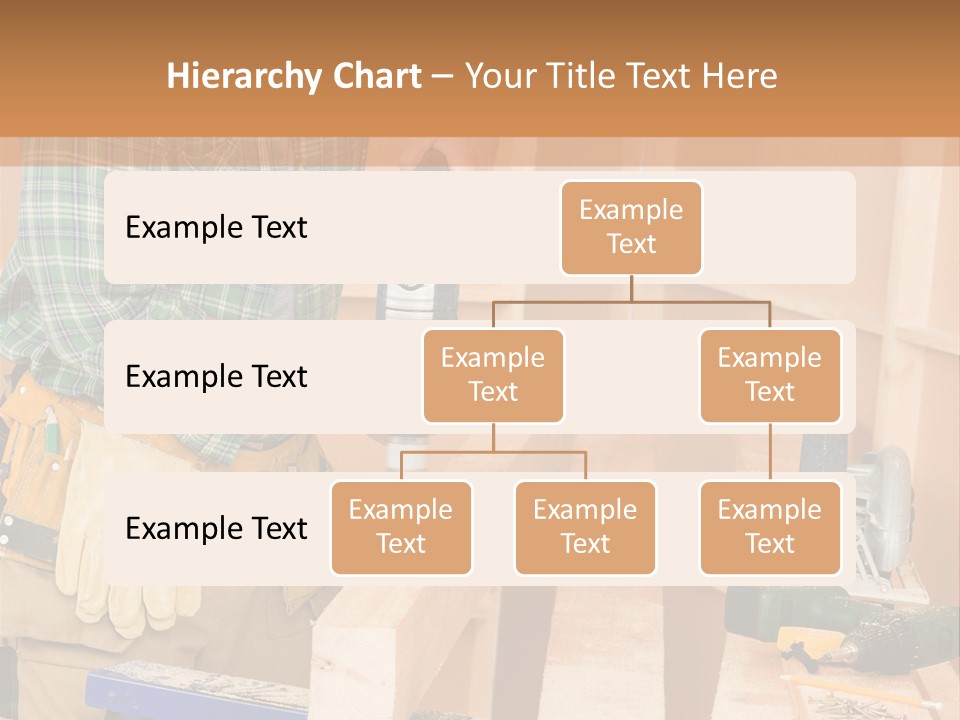 Hierarchy Chart – Your Title Text Here

Example Text

Example Text

Example Text

Example Text

Example Text

Example Text

Example Text

Example Text

Example Text